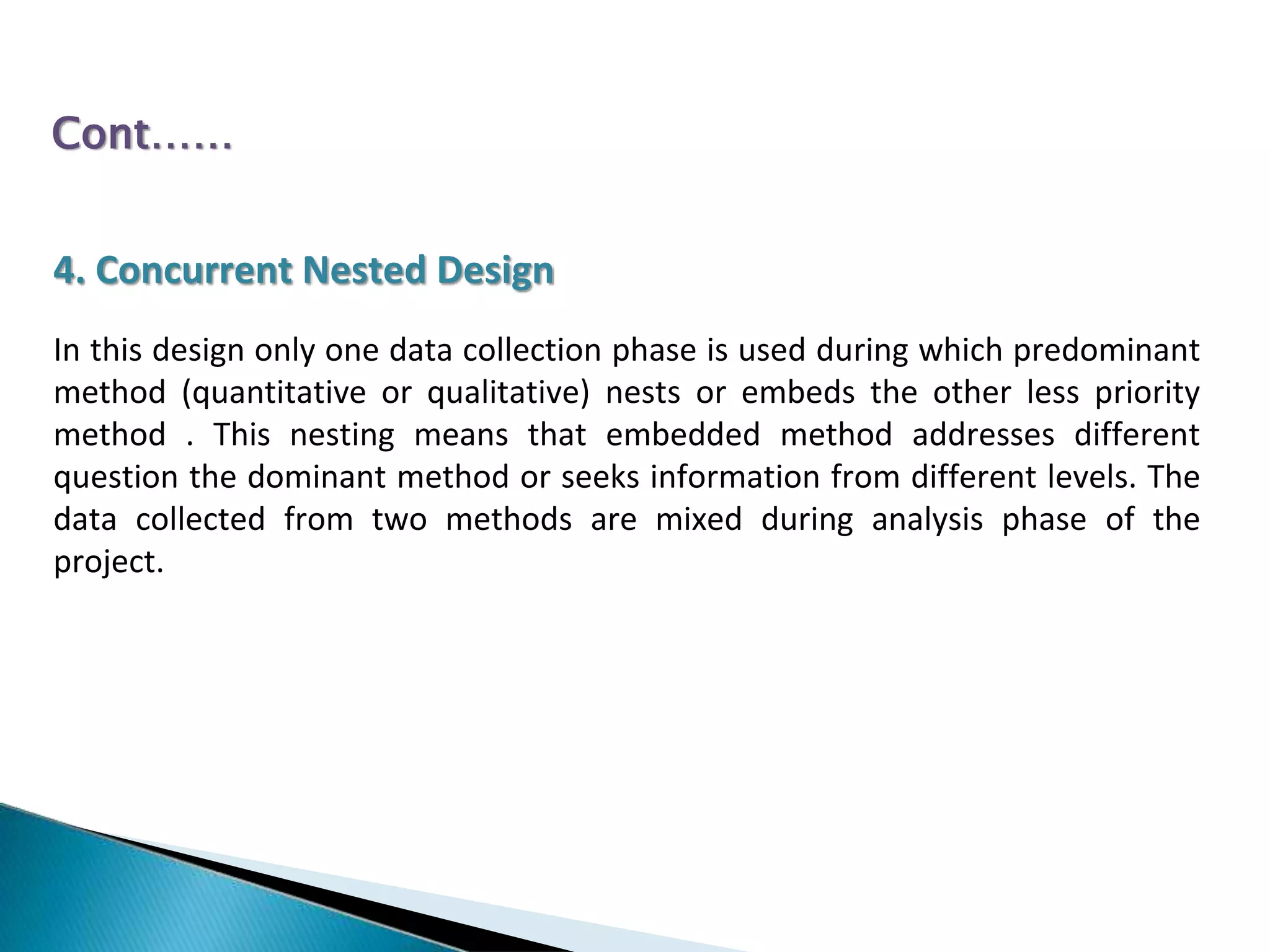 Cont……

4. Concurrent Nested Design

In this design only one data collection phase is used during which predominant method (quantitative or qualitative) nests or embeds the other less priority method . This nesting means that embedded method addresses different question the dominant method or seeks information from different levels. The data collected from two methods are mixed during analysis phase of the project.